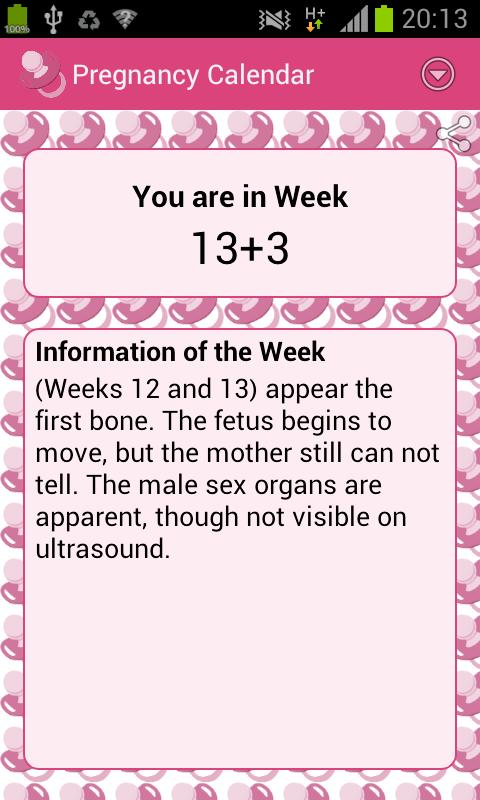 100%
H+
20:13

Pregnancy Calendar

You are in Week
13+3

Information of the Week
(Weeks 12 and 13) appear the first bone. The fetus begins to move, but the mother still can not tell. The male sex organs are apparent, though not visible on ultrasound.